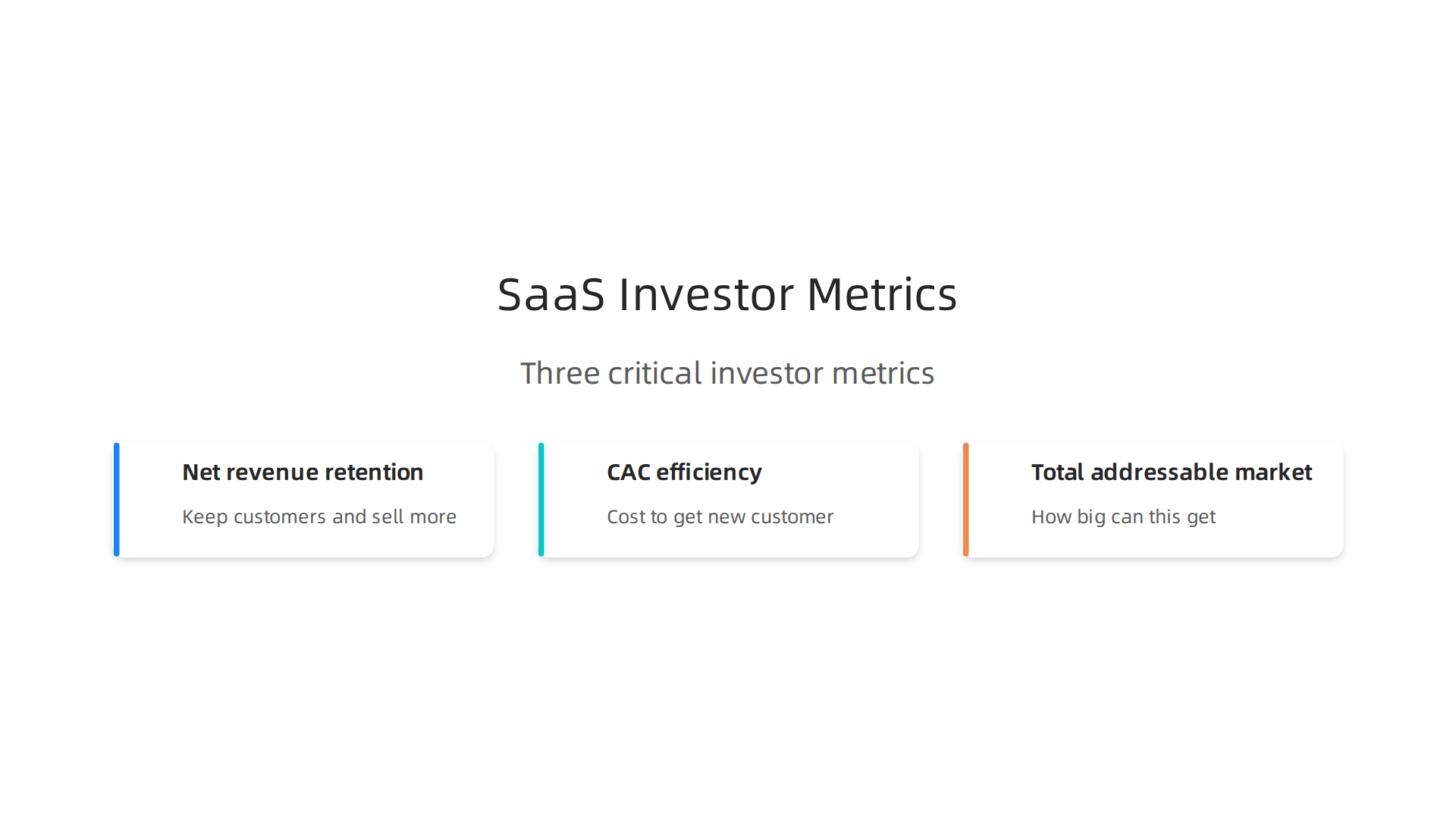 SaaS Investor Metrics

Three critical investor metrics

Net revenue retention

Keep customers and sell more

CAC efficiency

Cost to get new customer

Total addressable market

How big can this get